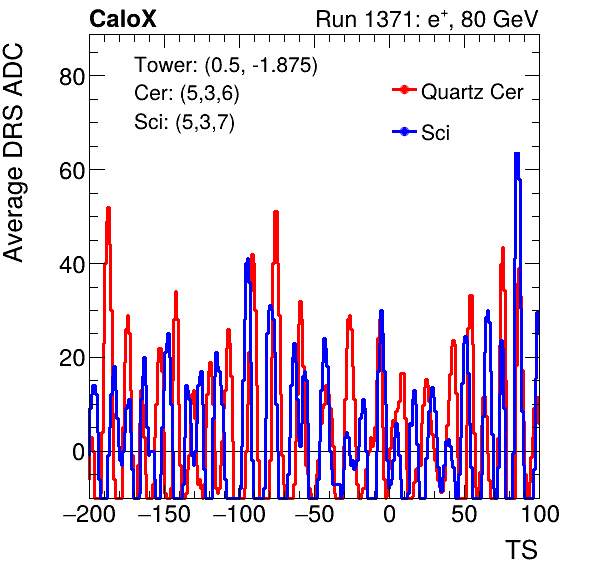 CaloX

Run 1371: $e^{+}$, 80 GeV

Tower: (0.5, -1.875)
Cer: (5,3,6)
Sci: (5,3,7)

Quartz Cer
Sci

Average DRS ADC

80
60
40
20
0

−200
−150
−100
−50
0
50
100

TS